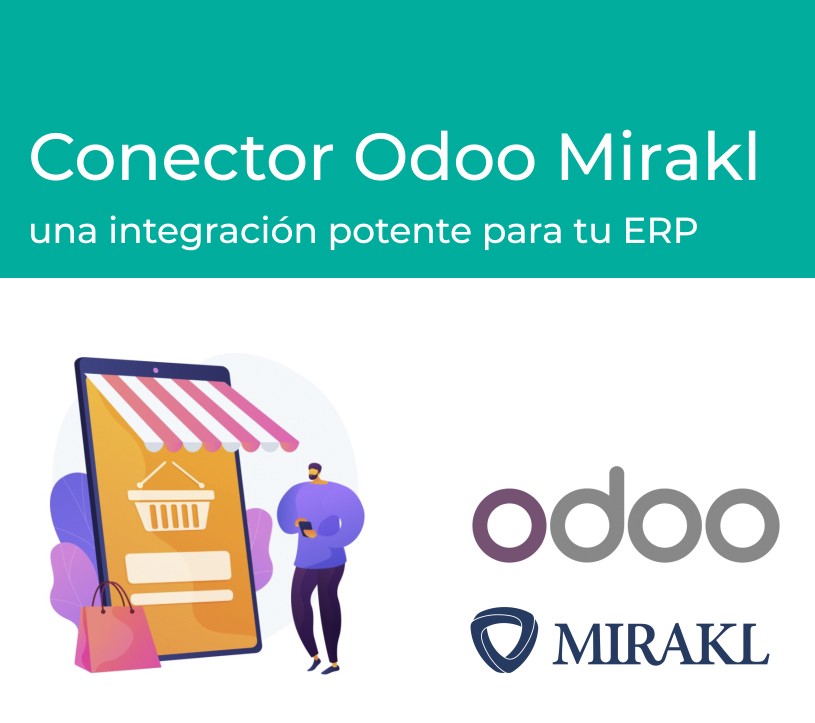 Conector Odoo Mirakl
una integración potente para tu ERP

odoo

MIRAKL